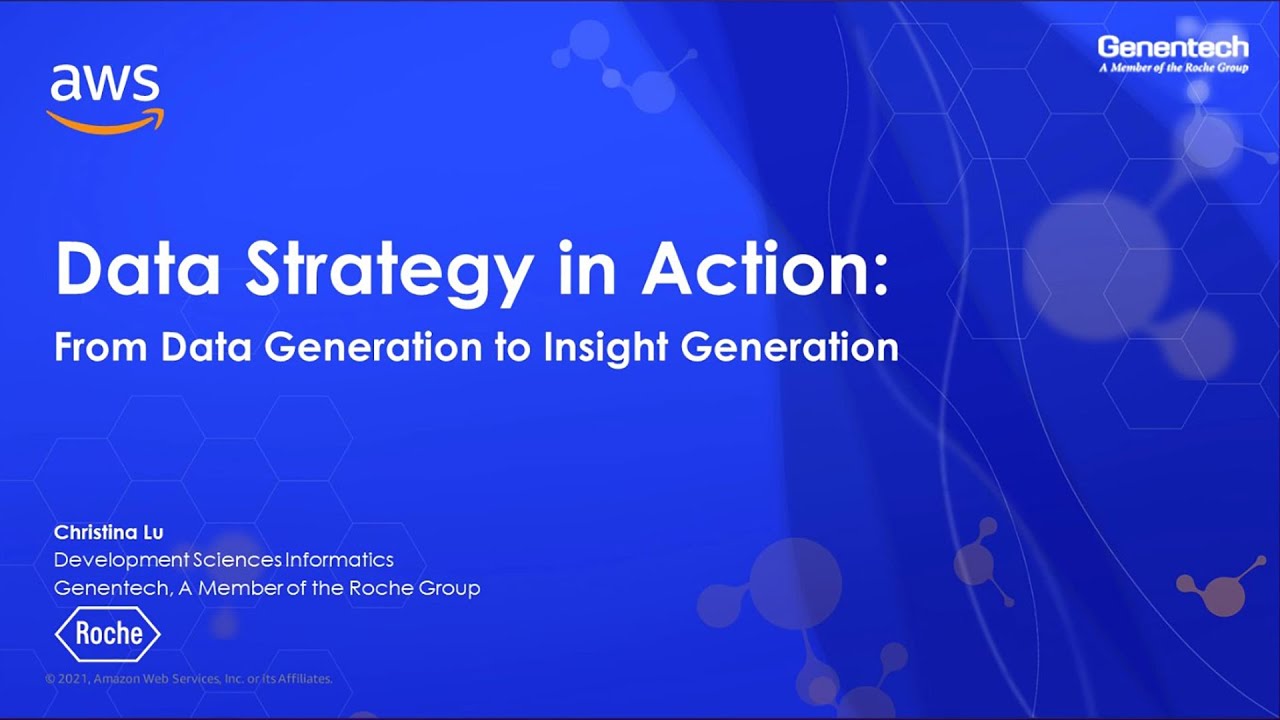 aws

Genentech
A Member of the Roche Group

Data Strategy in Action:
From Data Generation to Insight Generation

Christina Lu
Development Sciences Informatics
Genentech, A Member of the Roche Group

Roche

© 2021, Amazon Web Services, Inc. or its Affiliates.